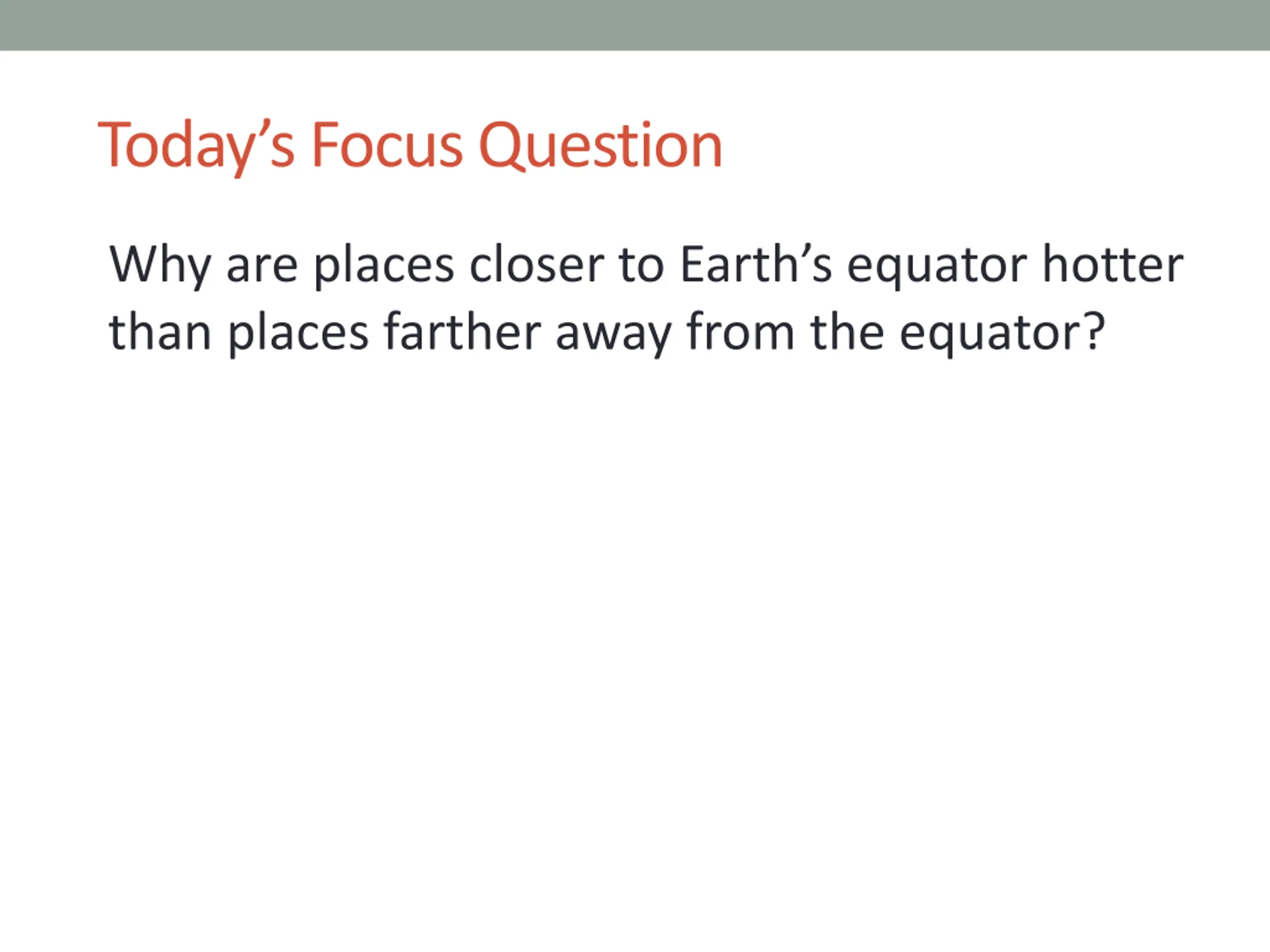 Today’s Focus Question

Why are places closer to Earth’s equator hotter than places farther away from the equator?